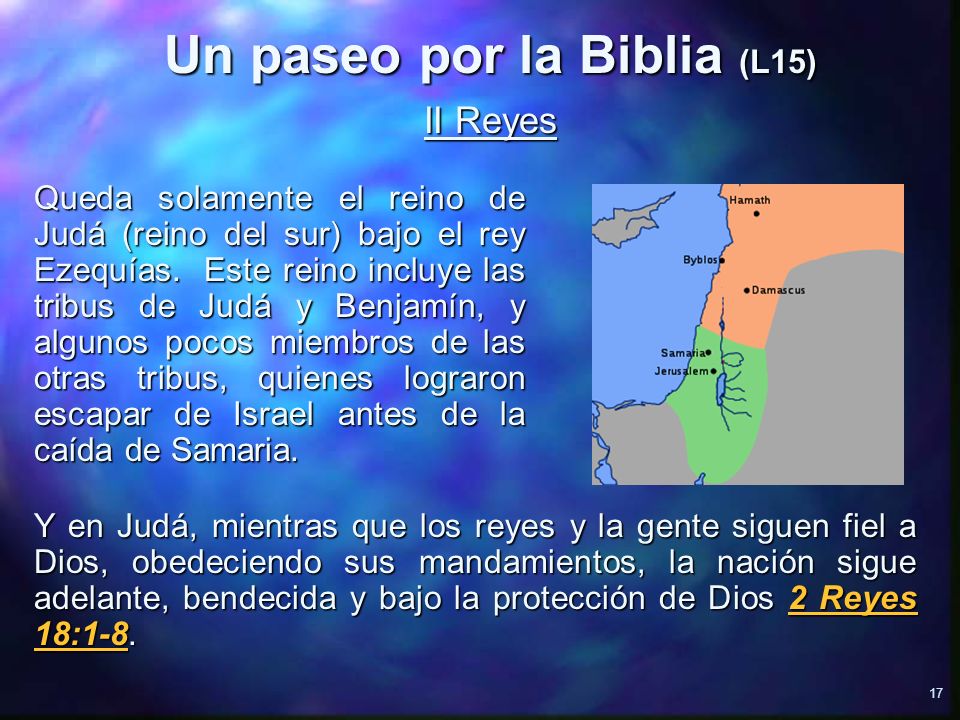 Un paseo por la Biblia (L15)

II Reyes

Queda solamente el reino de Judá (reino del sur) bajo el rey Ezequías. Este reino incluye las tribus de Judá y Benjamín, y algunos pocos miembros de las otras tribus, quienes lograron escapar de Israel antes de la caída de Samaria.

Hamath
Byblos
Damascus
Samaria
Jerusalem

Y en Judá, mientras que los reyes y la gente siguen fiel a Dios, obedeciendo sus mandamientos, la nación sigue adelante, bendecida y bajo la protección de Dios 2 Reyes 18:1-8.

17